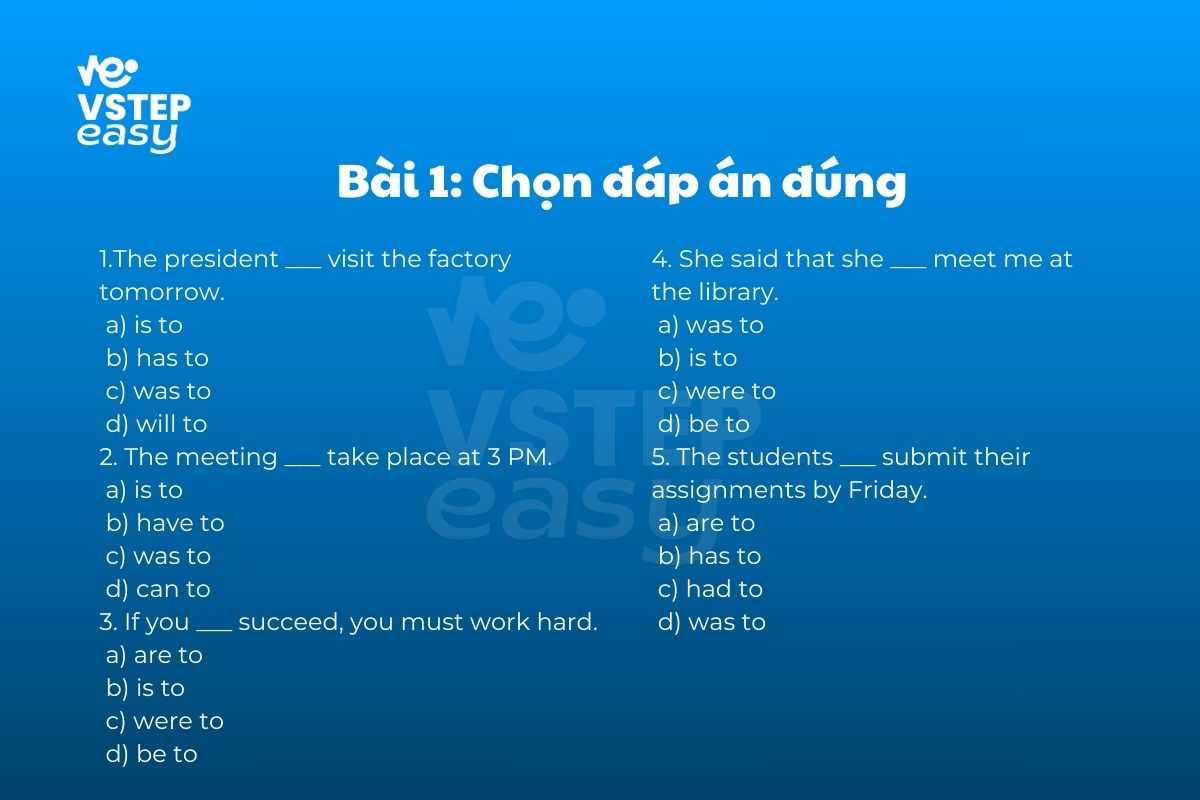 VSTEP easy

Bài 1: Chọn đáp án đúng

1.The president ___ visit the factory tomorrow.
a) is to
b) has to
c) was to
d) will to
2. The meeting ___ take place at 3 PM.
a) is to
b) have to
c) was to
d) can to
3. If you ___ succeed, you must work hard.
a) are to
b) is to
c) were to
d) be to

4. She said that she ___ meet me at the library.
a) was to
b) is to
c) were to
d) be to
5. The students ___ submit their assignments by Friday.
a) are to
b) has to
c) had to
d) was to

VSTEP easy